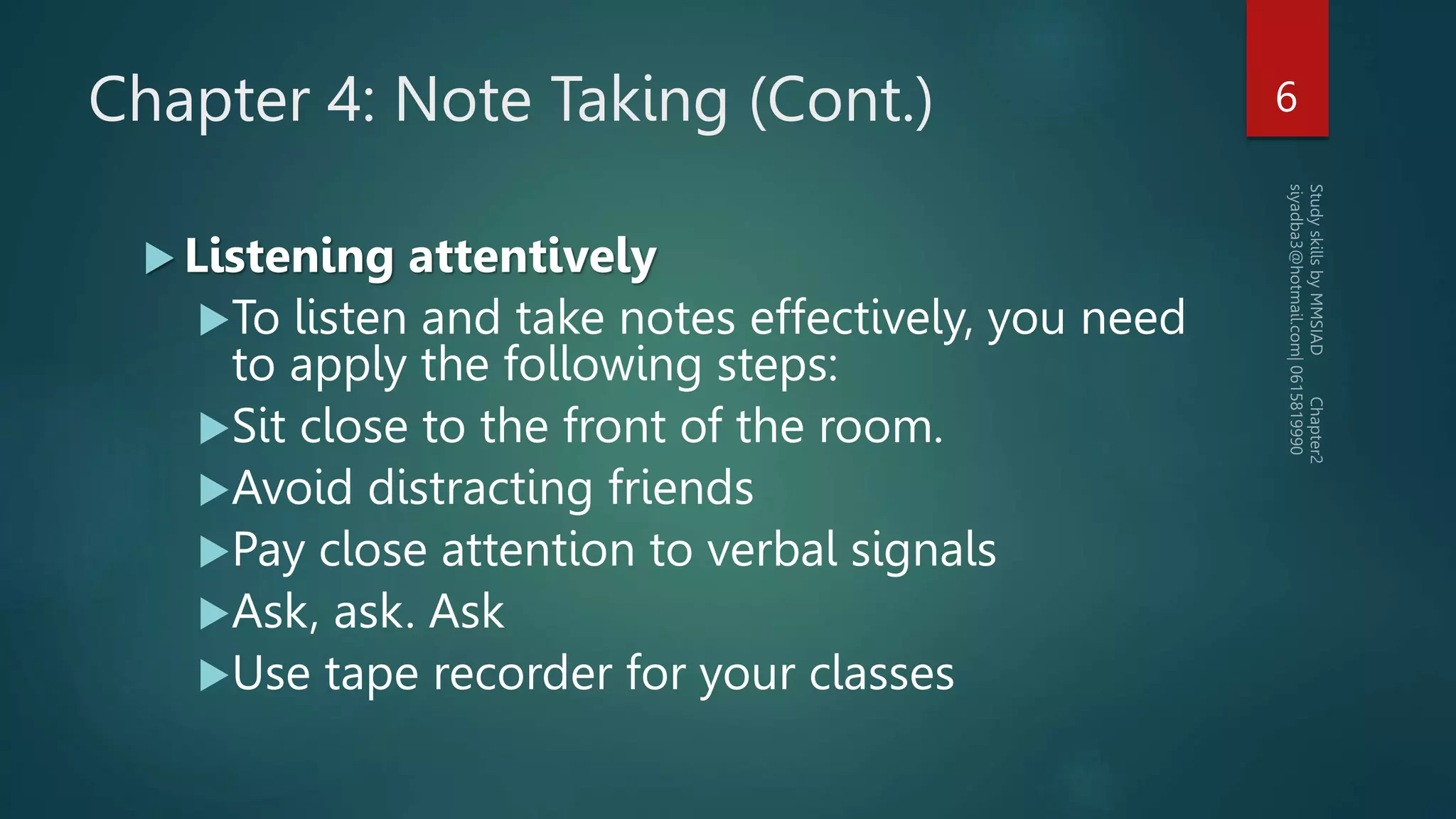 Chapter 4: Note Taking (Cont.)

6

Listening attentively

To listen and take notes effectively, you need to apply the following steps:

Sit close to the front of the room.

Avoid distracting friends

Pay close attention to verbal signals

Ask, ask. Ask

Use tape recorder for your classes

Study skills by MMSIAD Chapter2
siyadba3@hotmail.com| 0615819990